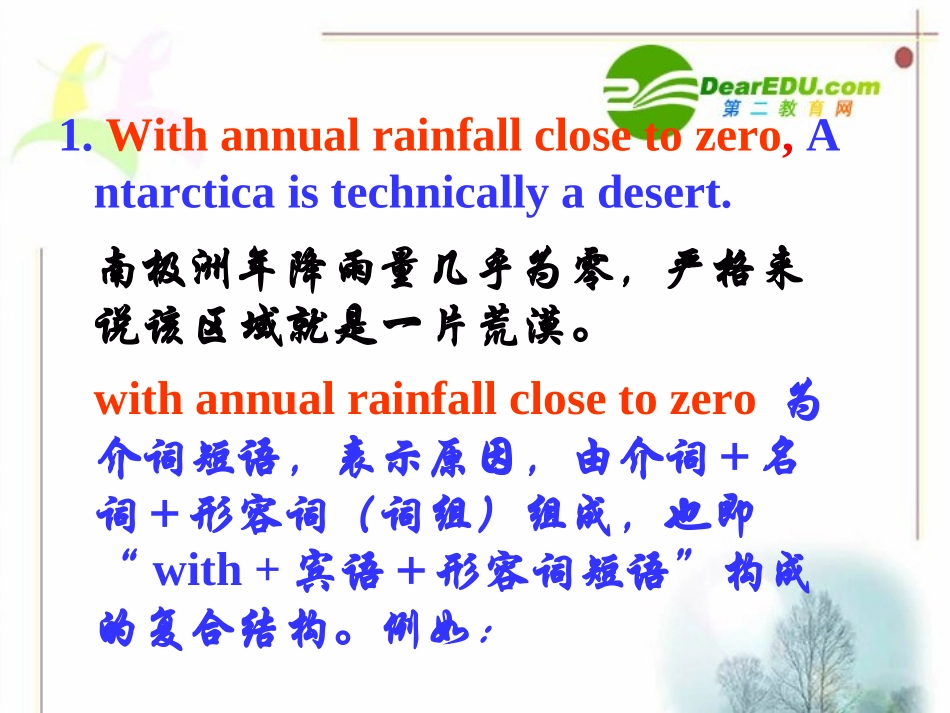 DearEDU.com
第二教育网

1. With annual rainfall close to zero, Antarctica is technically a desert.

南极洲年降雨量几乎为零，严格来说该区域就是一片荒漠。

with annual rainfall close to zero 为介词短语，表示原因，由介词＋名词＋形容词（词组）组成，也即“with + 宾语＋形容词短语”构成的复合结构。例如：